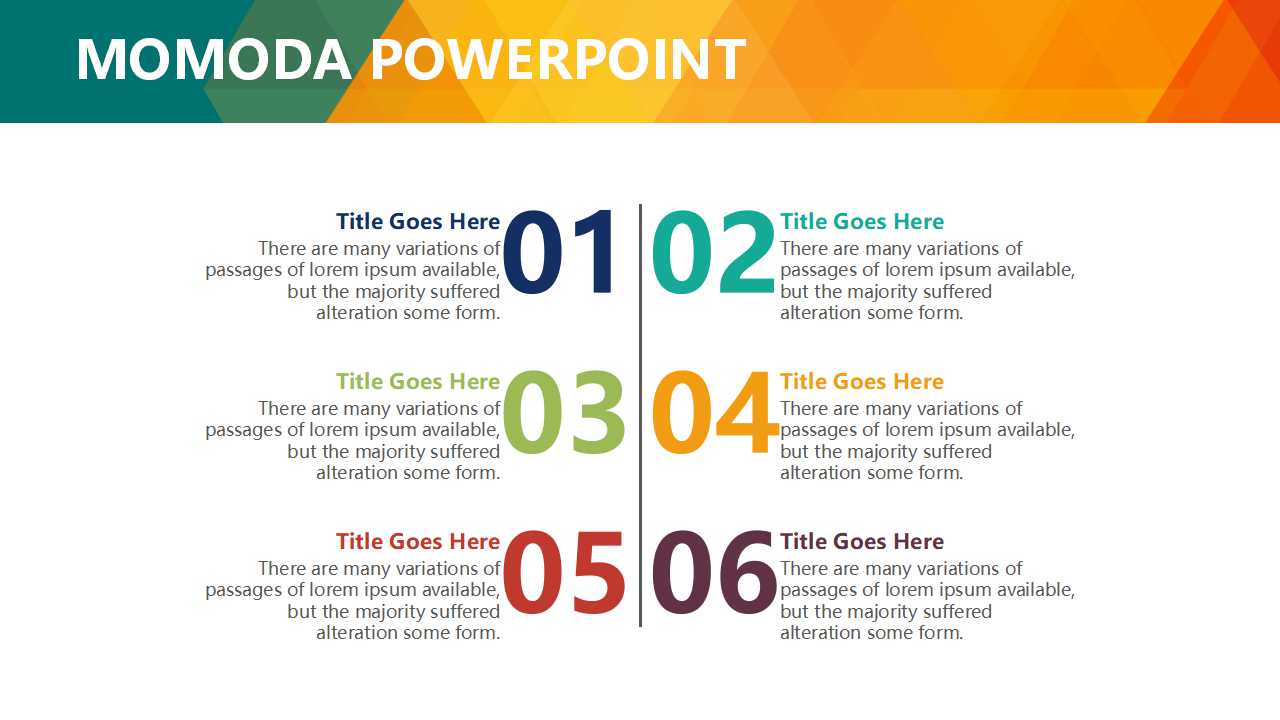 MOMODA POWERPOINT

Title Goes Here
There are many variations of passages of lorem ipsum available, but the majority suffered alteration some form.

01

02

Title Goes Here
There are many variations of passages of lorem ipsum available, but the majority suffered alteration some form.

Title Goes Here
There are many variations of passages of lorem ipsum available, but the majority suffered alteration some form.

03

04

Title Goes Here
There are many variations of passages of lorem ipsum available, but the majority suffered alteration some form.

Title Goes Here
There are many variations of passages of lorem ipsum available, but the majority suffered alteration some form.

05

06

Title Goes Here
There are many variations of passages of lorem ipsum available, but the majority suffered alteration some form.